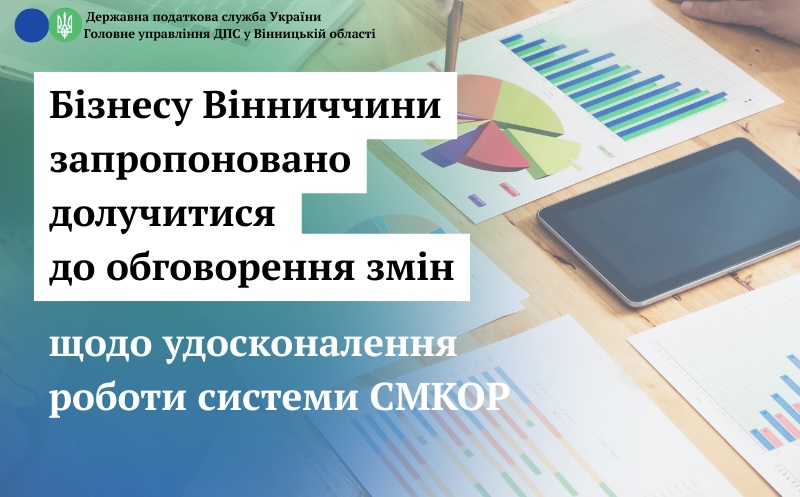 Державна податкова служба України
Головне управління ДПС у Вінницькій області

Бізнесу Вінниччини запропоновано долучитися до обговорення змін

щодо удосконалення роботи системи СМКОР